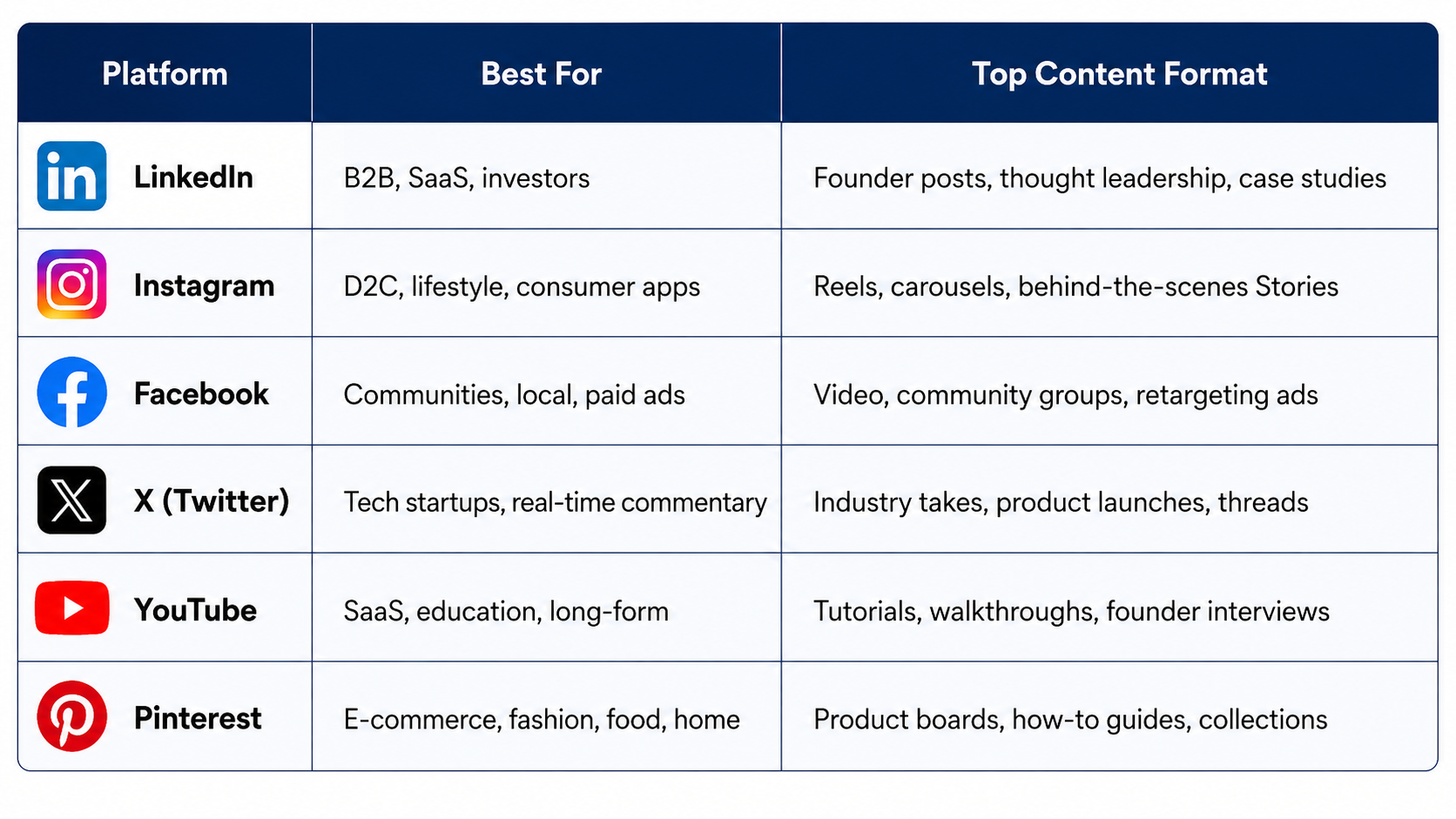 | Platform | Best For | Top Content Format |
|---|---|---|
| LinkedIn | B2B, SaaS, investors | Founder posts, thought leadership, case studies |
| Instagram | D2C, lifestyle, consumer apps | Reels, carousels, behind-the-scenes Stories |
| Facebook | Communities, local, paid ads | Video, community groups, retargeting ads |
| X (Twitter) | Tech startups, real-time commentary | Industry takes, product launches, threads |
| YouTube | SaaS, education, long-form | Tutorials, walkthroughs, founder interviews |
| Pinterest | E-commerce, fashion, food, home | Product boards, how-to guides, collections |